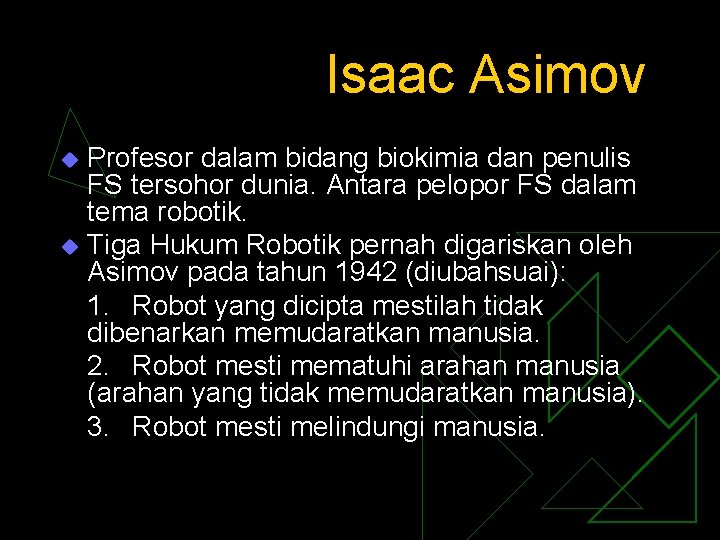 Isaac Asimov

Profesor dalam bidang biokimia dan penulis FS tersohor dunia. Antara pelopor FS dalam tema robotik.

Tiga Hukum Robotik pernah digariskan oleh Asimov pada tahun 1942 (diubahsuai):

1. Robot yang dicipta mestilah tidak dibenarkan memudaratkan manusia.

2. Robot mesti mematuhi arahan manusia (arahan yang tidak memudaratkan manusia).

3. Robot mesti melindungi manusia.